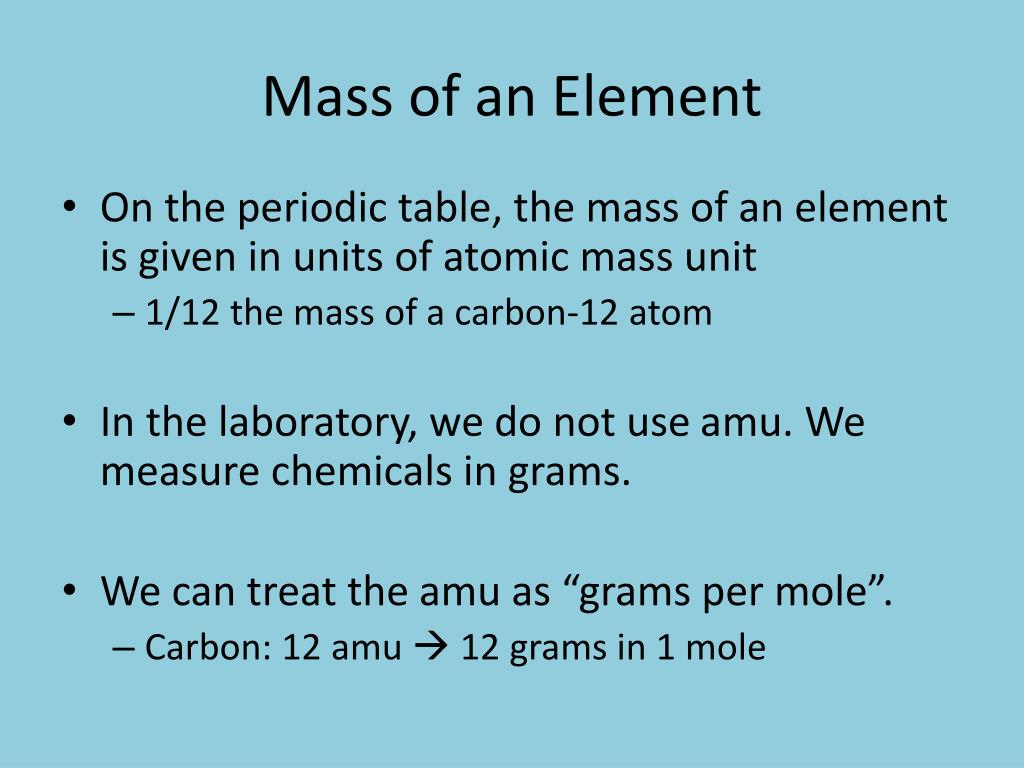 Mass of an Element

• On the periodic table, the mass of an element is given in units of atomic mass unit
– 1/12 the mass of a carbon-12 atom

• In the laboratory, we do not use amu. We measure chemicals in grams.

• We can treat the amu as “grams per mole”.
– Carbon: 12 amu → 12 grams in 1 mole